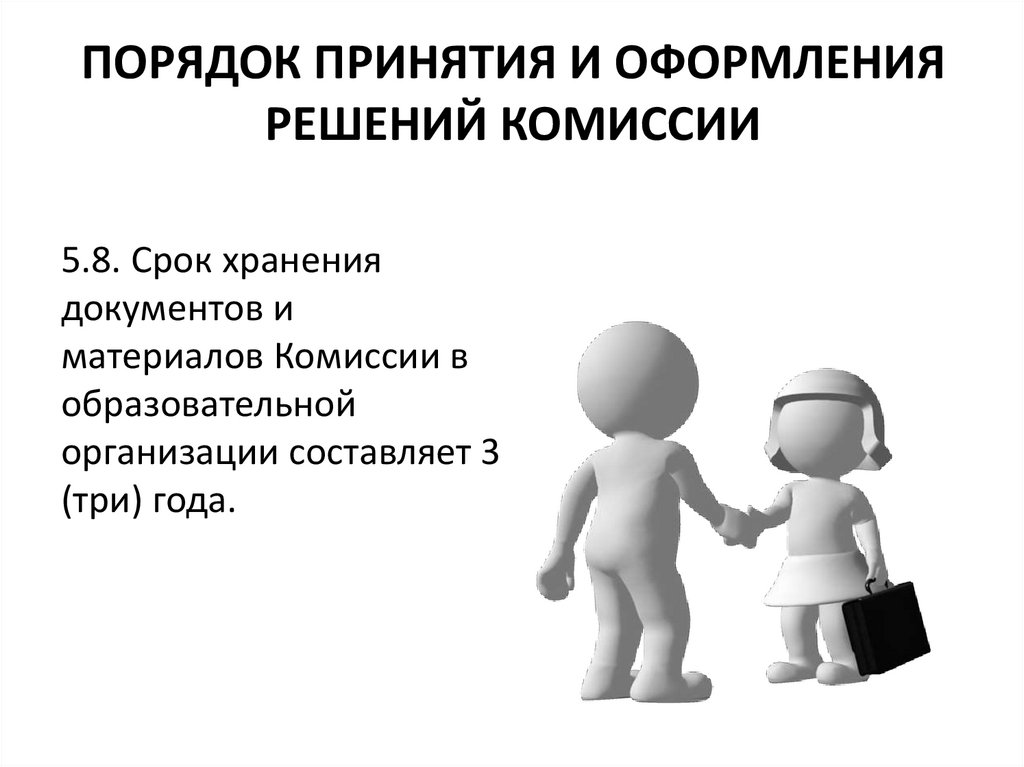 ПОРЯДОК ПРИНЯТИЯ И ОФОРМЛЕНИЯ РЕШЕНИЙ КОМИССИИ

5.8. Срок хранения документов и материалов Комиссии в образовательной организации составляет 3 (три) года.